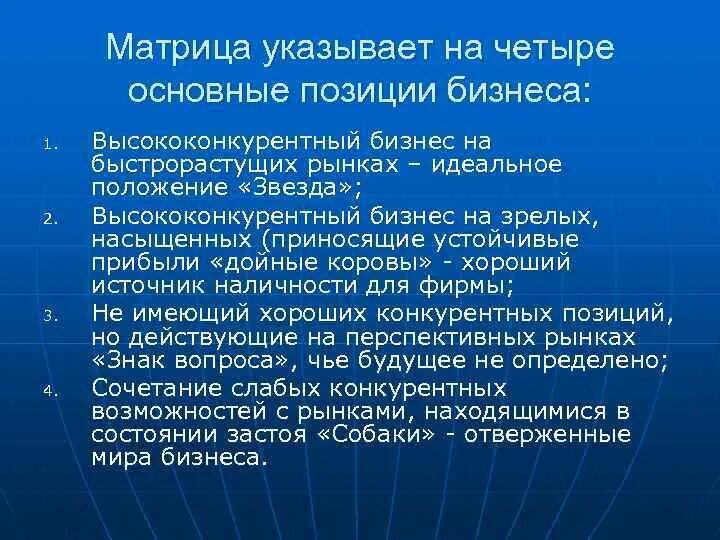 Матрица указывает на четыре основные позиции бизнеса:

1. Высококонкурентный бизнес на быстрорастущих рынках – идеальное положение «Звезда»;
2. Высококонкурентный бизнес на зрелых, насыщенных (приносящие устойчивые прибыли «дойные коровы» - хороший источник наличности для фирмы;
3. Не имеющий хороших конкурентных позиций, но действующие на перспективных рынках «Знак вопроса», чье будущее не определено;
4. Сочетание слабых конкурентных возможностей с рынками, находящимися в состоянии застоя «Собаки» - отверженные мира бизнеса.